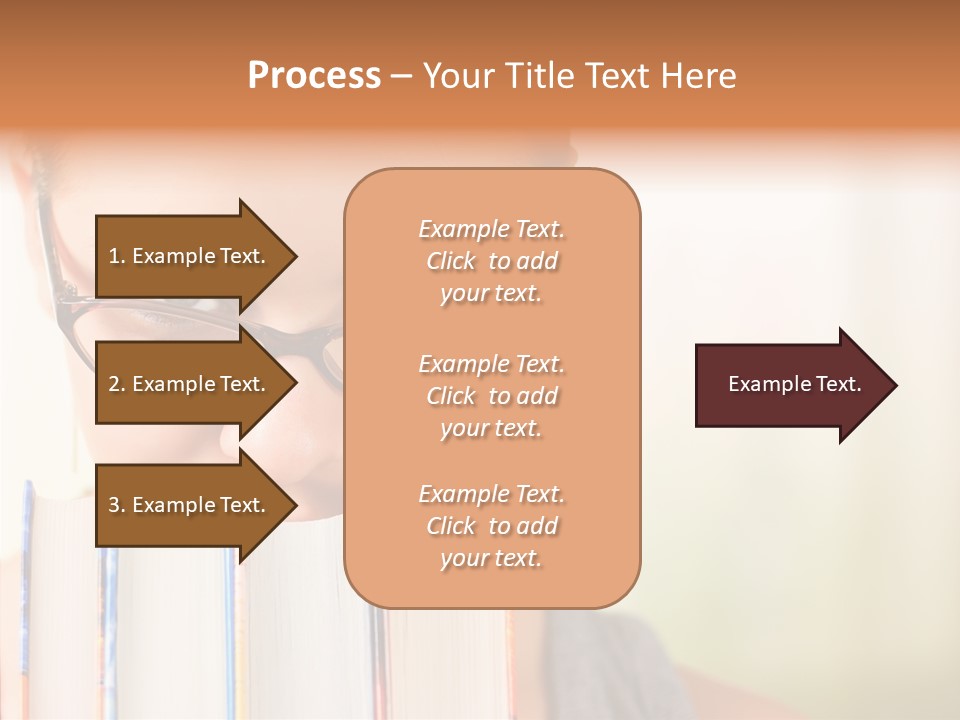 Process – Your Title Text Here

1. Example Text.

2. Example Text.

3. Example Text.

Example Text. Click to add your text.

Example Text. Click to add your text.

Example Text. Click to add your text.

Example Text.